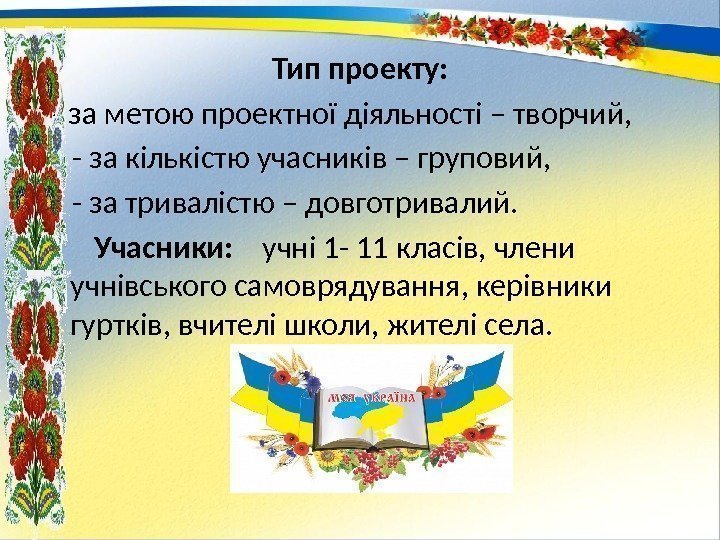 Тип проекту:

за метою проектної діяльності – творчий,

- за кількістю учасників – груповий,

- за тривалістю – довготривалий.

Учасники: учні 1- 11 класів, члени учнівського самоврядування, керівники гуртків, вчителі школи, жителі села.

МОЯ УКРАЇНА